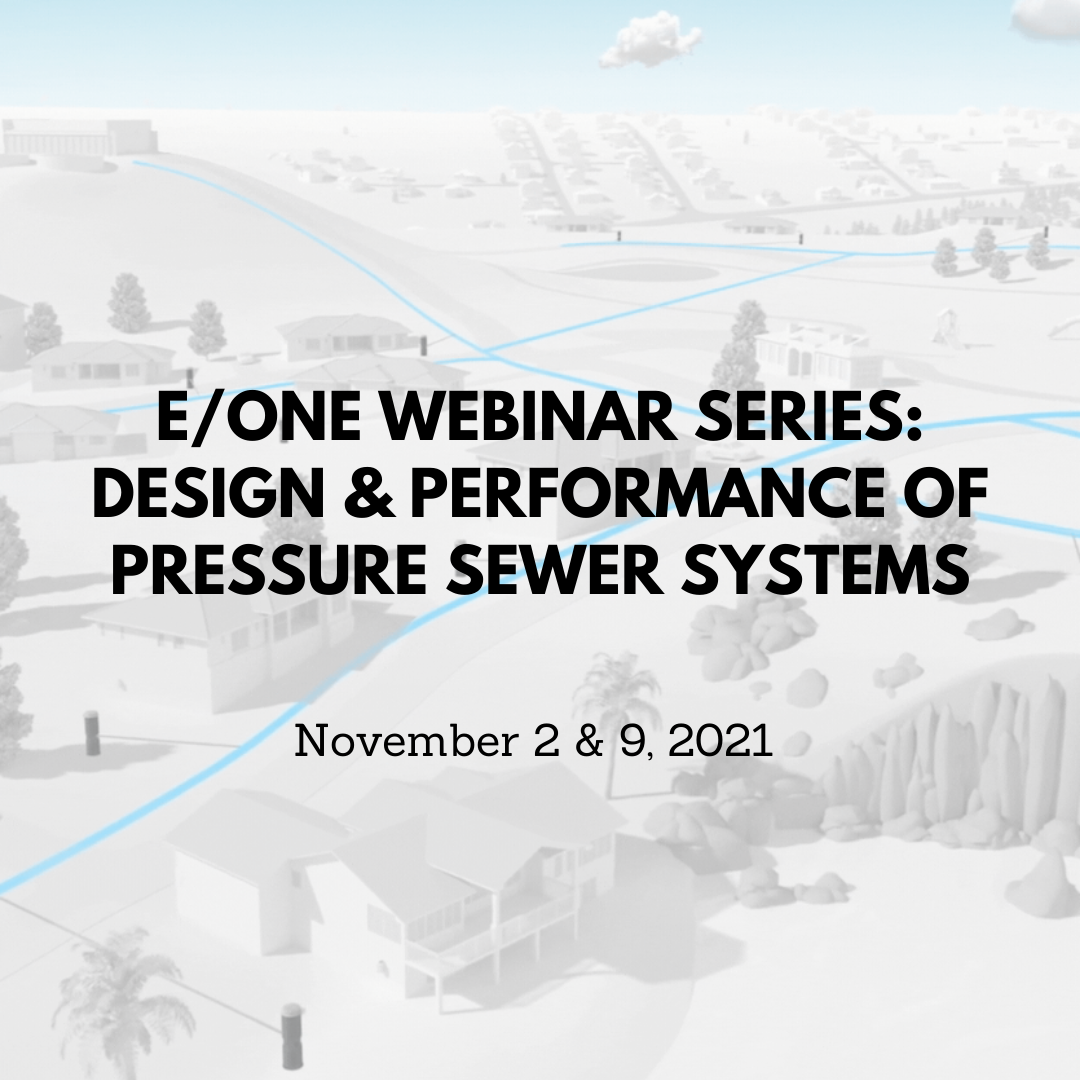 E/ONE WEBINAR SERIES:
DESIGN & PERFORMANCE OF
PRESSURE SEWER SYSTEMS

November 2 & 9, 2021